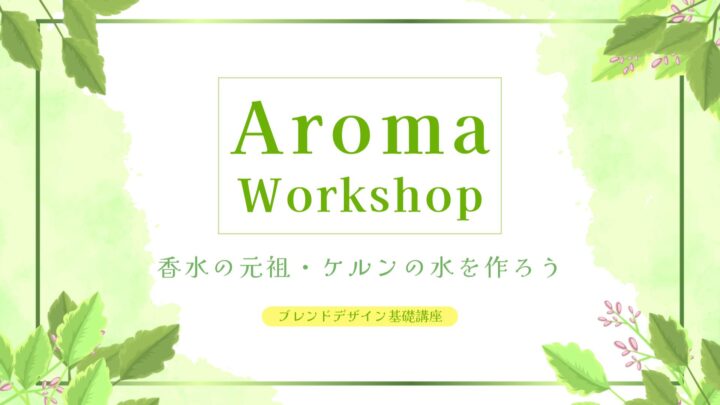 Aroma
Workshop

香水の元祖・ケルンの水を作ろう

ブレンドデザイン基礎講座